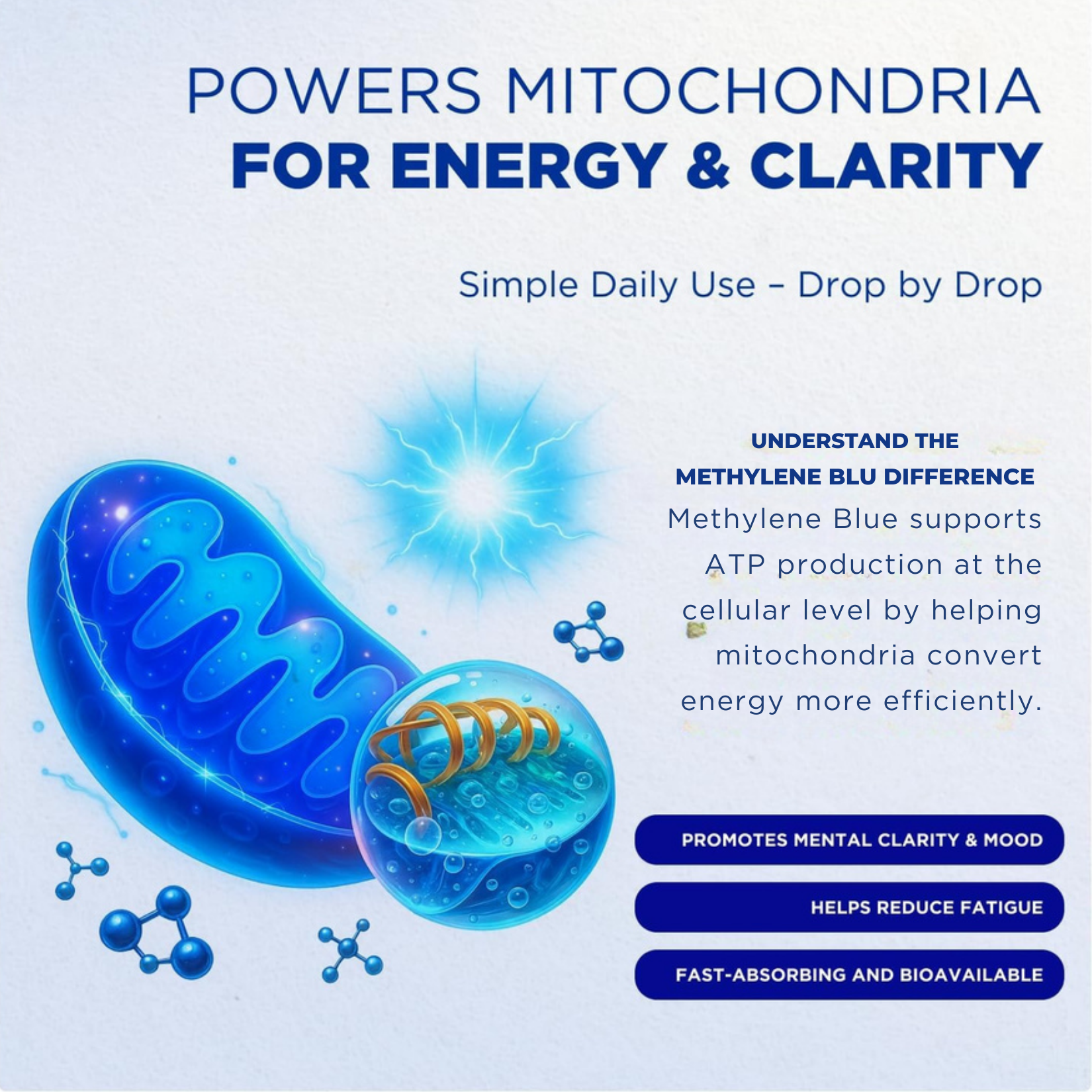 POWERS MITOCHONDRIA
FOR ENERGY & CLARITY

Simple Daily Use – Drop by Drop

UNDERSTAND THE METHYLENE BLU DIFFERENCE

Methylene Blue supports ATP production at the cellular level by helping mitochondria convert energy more efficiently.

PROMOTES MENTAL CLARITY & MOOD

HELPS REDUCE FATIGUE

FAST-ABSORBING AND BIOAVAILABLE